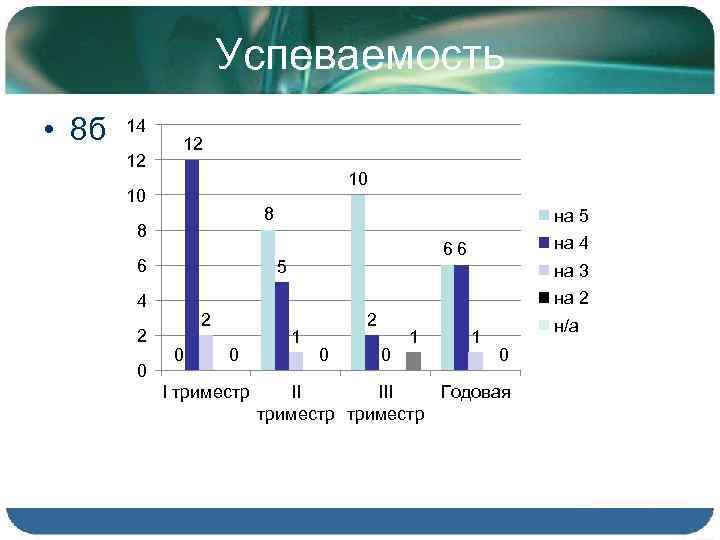 Успеваемость

• 8б

14
12
10
8
6
4
2
0

12
0
2
0
8
5
1
0
10
2
0
1
6 6
1
0

I триместр
II триместр
III триместр
Годовая

на 5
на 4
на 3
на 2
н/а